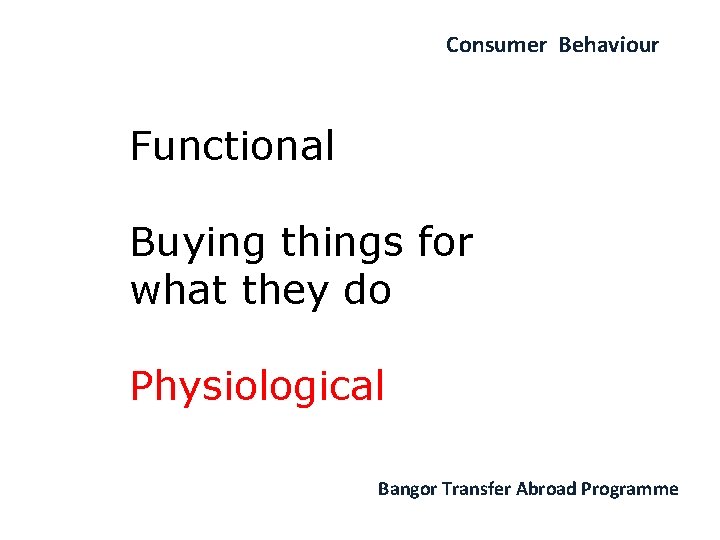 Consumer Behaviour

Functional

Buying things for what they do

Physiological

Bangor Transfer Abroad Programme